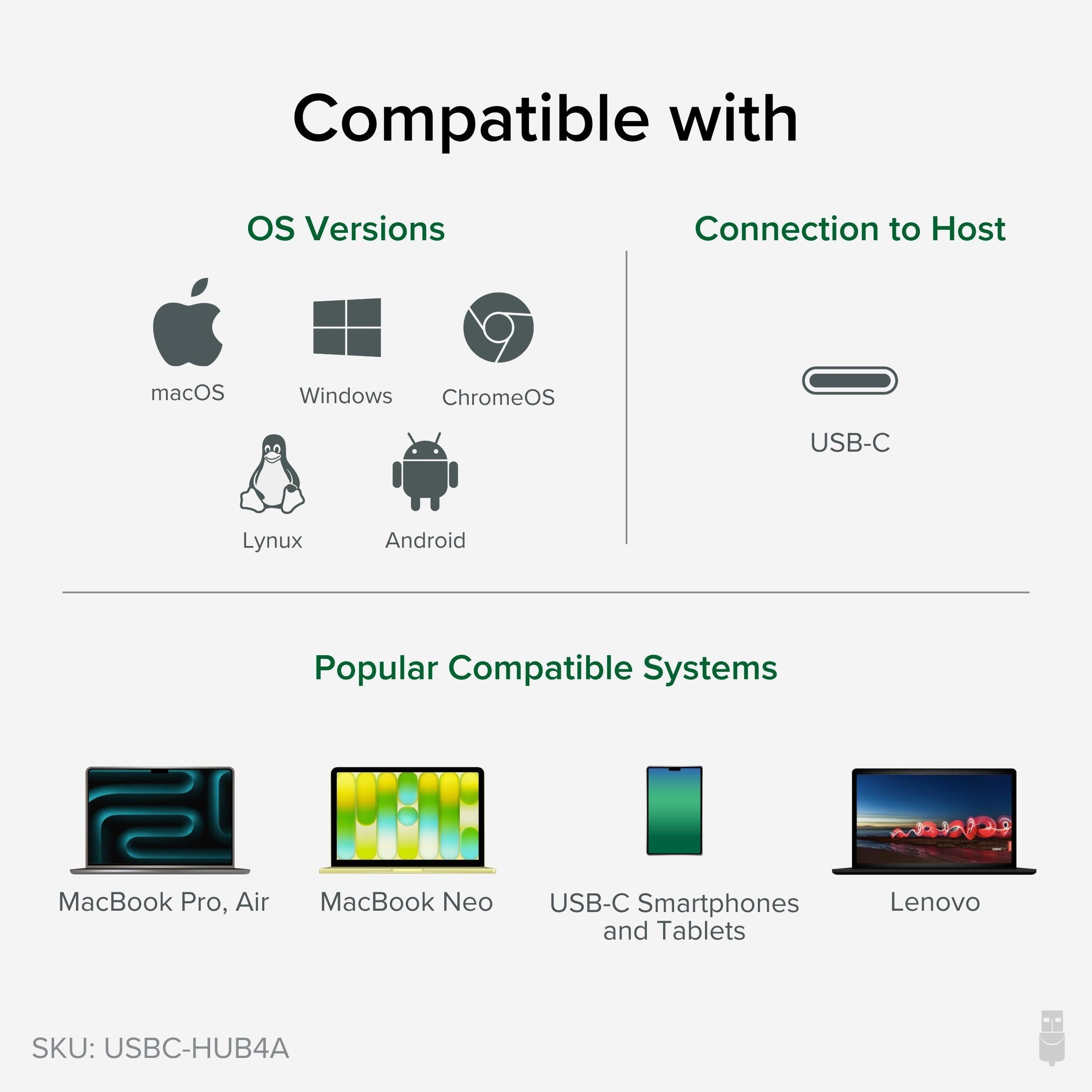 Compatible with

OS Versions

macOS

Windows

ChromeOS

Lynux

Android

Connection to Host

USB-C

Popular Compatible Systems

MacBook Pro, Air

MacBook Neo

USB-C Smartphones and Tablets

Lenovo

SKU: USBC-HUB4A